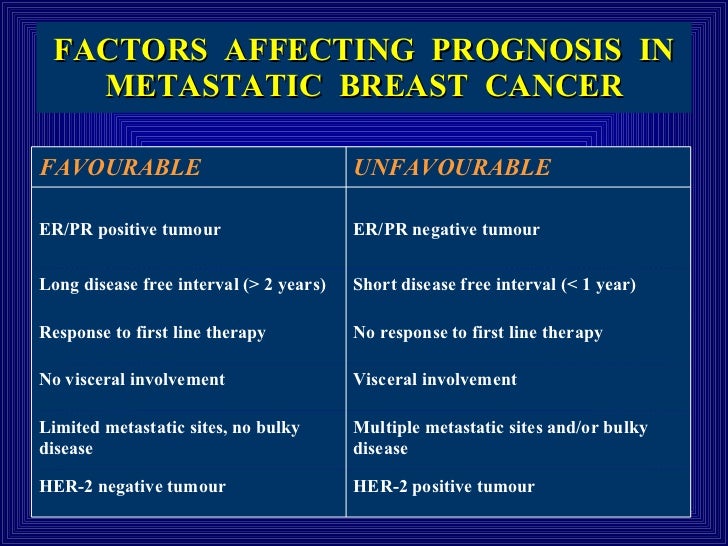 FACTORS AFFECTING PROGNOSIS IN METASTATIC BREAST CANCER

| FAVOURABLE | UNFAVOURABLE |
|---|---|
| ER/PR positive tumour | ER/PR negative tumour |
| Long disease free interval (> 2 years) | Short disease free interval (< 1 year) |
| Response to first line therapy | No response to first line therapy |
| No visceral involvement | Visceral involvement |
| Limited metastatic sites, no bulky disease | Multiple metastatic sites and/or bulky disease |
| HER-2 negative tumour | HER-2 positive tumour |